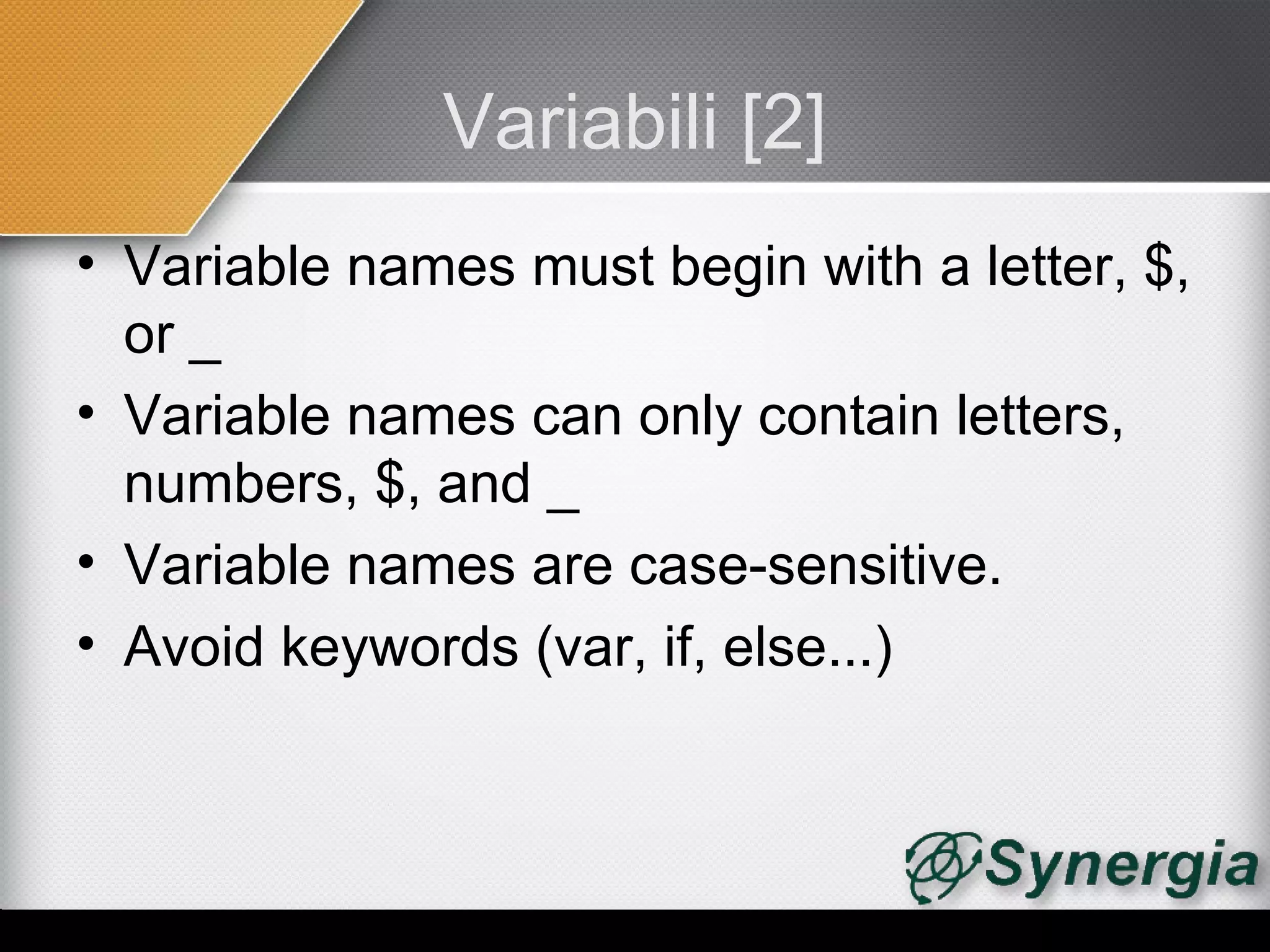 Variabili [2]

• Variable names must begin with a letter, \$, or _
• Variable names can only contain letters, numbers, \$, and _
• Variable names are case-sensitive.
• Avoid keywords (var, if, else...)

Synergia